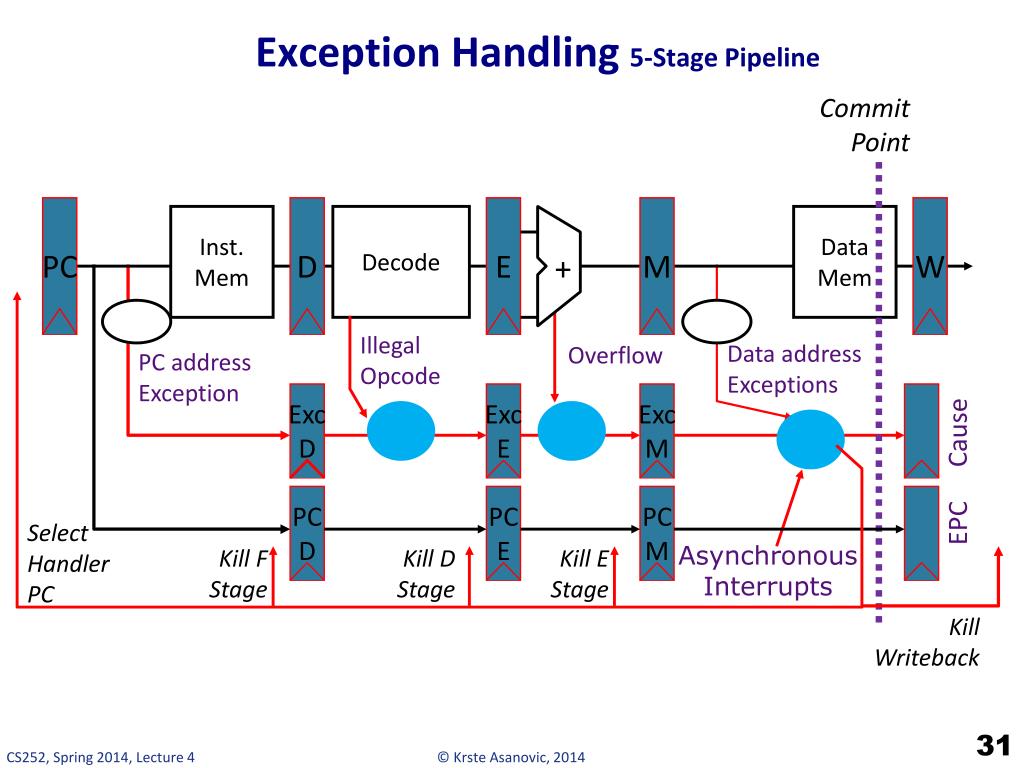 Exception Handling 5-Stage Pipeline

Commit Point

PC

Inst. Mem

D

Decode

E

+

M

Data Mem

W

PC address Exception

Illegal Opcode

Overflow

Data address Exceptions

Exc D

Exc E

Exc M

Cause

PC D

PC E

PC M

EPC

Select Handler PC

Kill F Stage

Kill D Stage

Kill E Stage

Asynchronous Interrupts

Kill Writeback

CS252, Spring 2014, Lecture 4

© Krste Asanovic, 2014

31